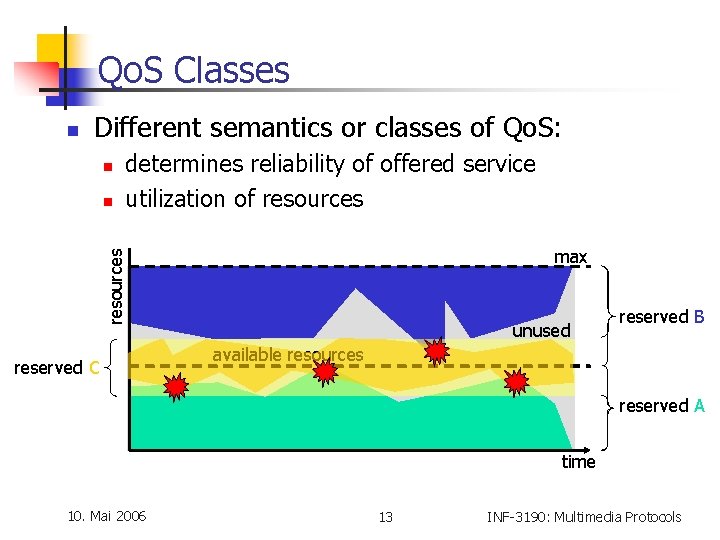 QoS Classes

Different semantics or classes of QoS:

determines reliability of offered service

utilization of resources

resources

max

reserved B

unused

available resources

reserved C

reserved A

time

10. Mai 2006

13

INF-3190: Multimedia Protocols